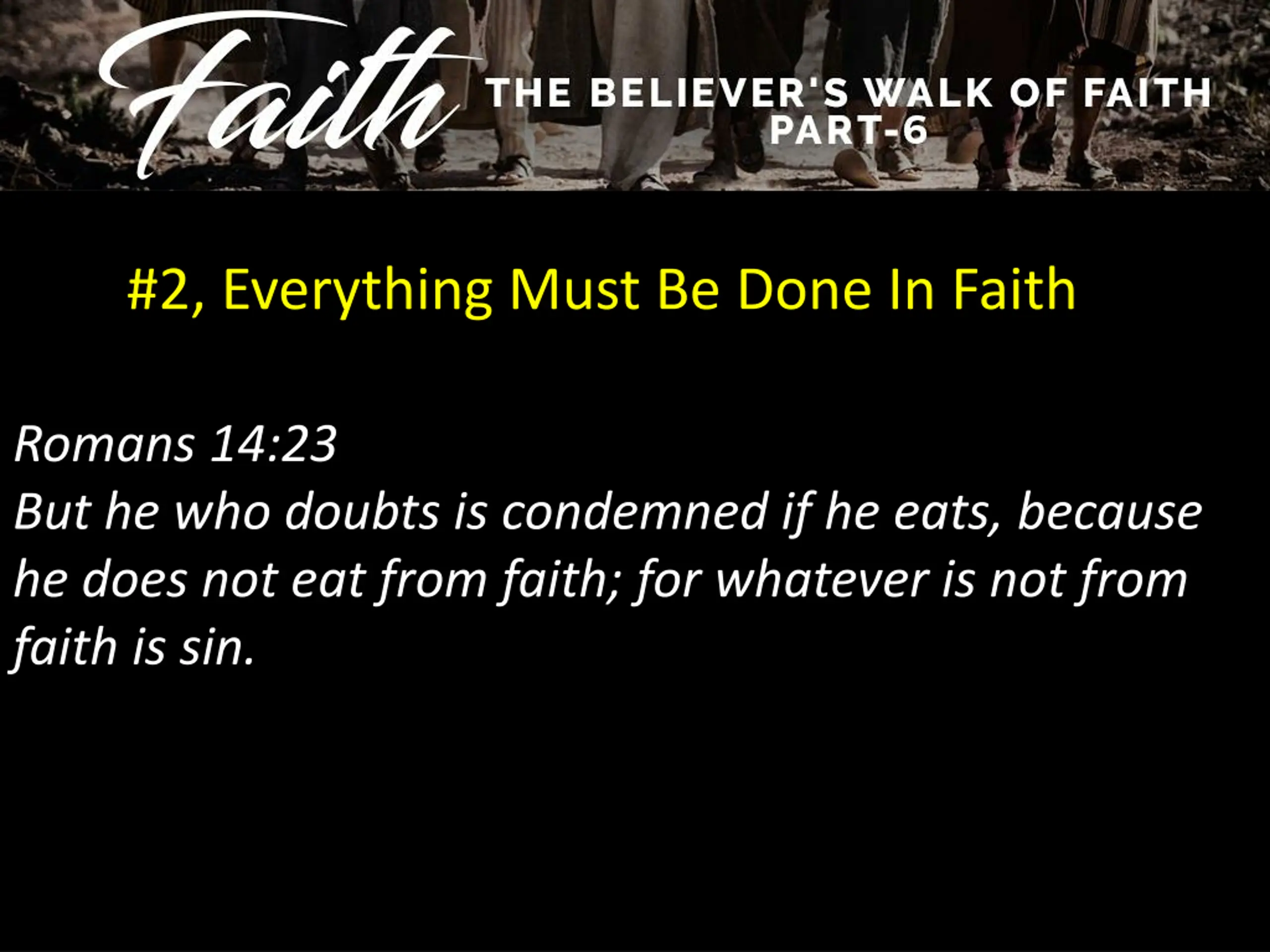 Faith
THE BELIEVER'S WALK OF FAITH
PART-6

#2, Everything Must Be Done In Faith

Romans 14:23
But he who doubts is condemned if he eats, because he does not eat from faith; for whatever is not from faith is sin.